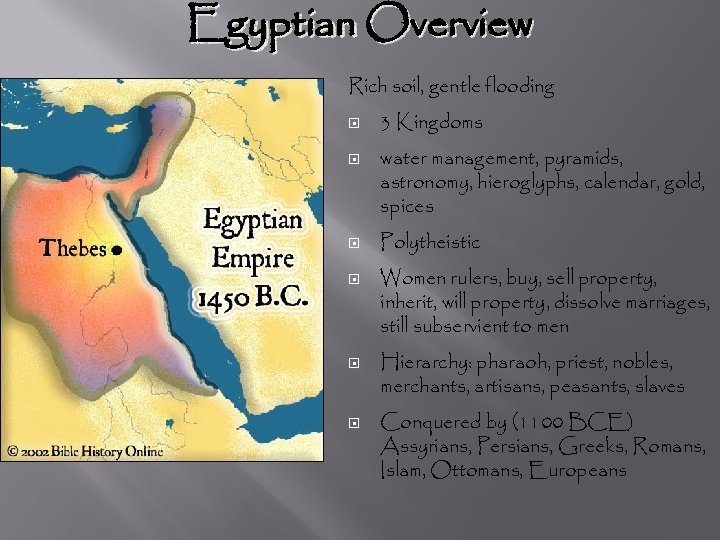 Egyptian Overview

Thebes

Egyptian Empire 1450 B.C.

© 2002 Bible History Online

Rich soil, gentle flooding

3 Kingdoms

water management, pyramids, astronomy, hieroglyphs, calendar, gold, spices

Polytheistic

Women rulers, buy, sell property, inherit, will property, dissolve marriages, still subservient to men

Hierarchy: pharaoh, priest, nobles, merchants, artisans, peasants, slaves

Conquered by (1100 BCE) Assyrians, Persians, Greeks, Romans, Islam, Ottomans, Europeans